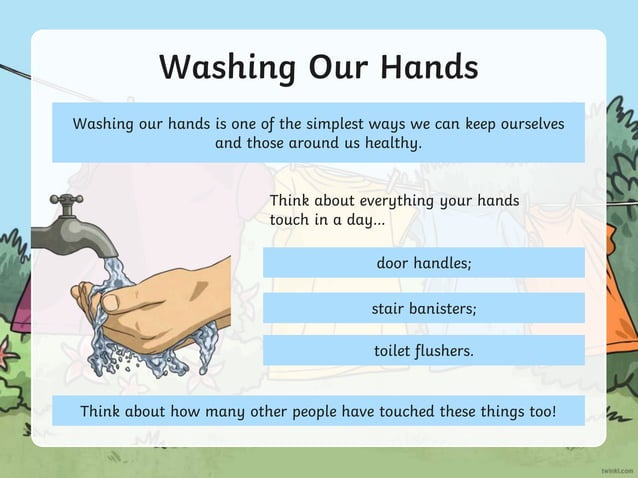 Washing Our Hands

Washing our hands is one of the simplest ways we can keep ourselves and those around us healthy.

Think about everything your hands touch in a day...

door handles;

stair banisters;

toilet flushers.

Think about how many other people have touched these things too!

twinkl.com